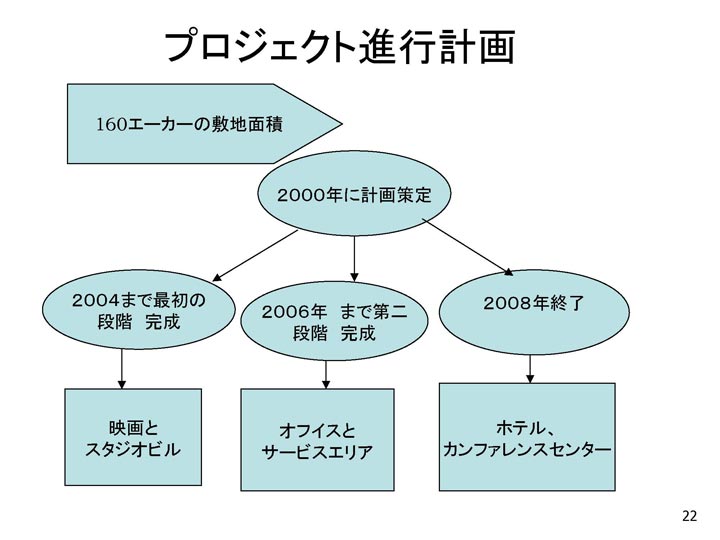 プロジェクト進行計画

160エーカーの敷地面積

2000年に計画策定

2004まで最初の段階　完成

2006年　まで第二段階　完成

2008年終了

映画とスタジオビル

オフィスとサービスエリア

ホテル、カンファレンスセンター

22